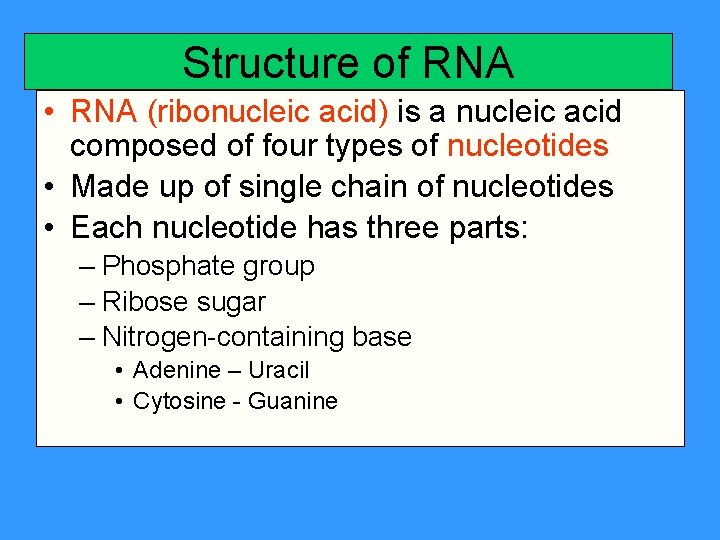 Structure of RNA

• RNA (ribonucleic acid) is a nucleic acid composed of four types of nucleotides
• Made up of single chain of nucleotides
• Each nucleotide has three parts:
– Phosphate group
– Ribose sugar
– Nitrogen-containing base
• Adenine – Uracil
• Cytosine - Guanine